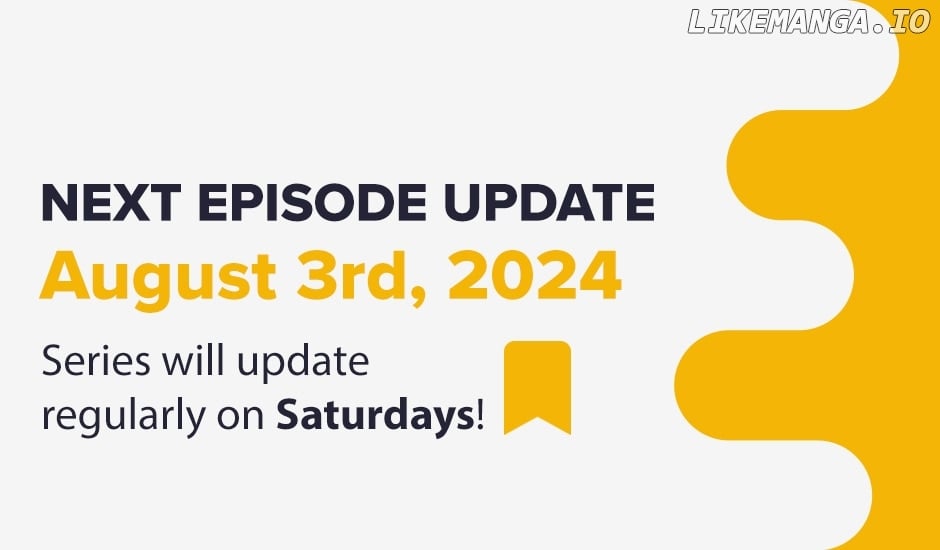 LIKEMANGA.IO

NEXT EPISODE UPDATE
August 3rd, 2024

Series will update regularly on Saturdays!